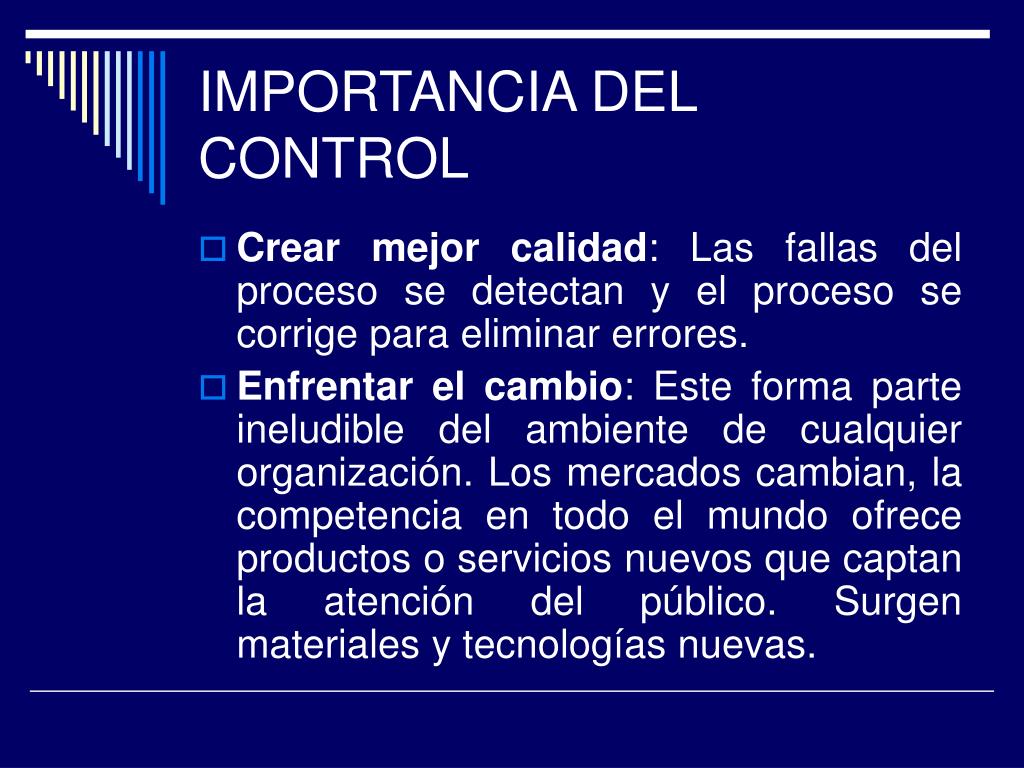 IMPORTANCIA DEL CONTROL

Crear mejor calidad: Las fallas del proceso se detectan y el proceso se corrige para eliminar errores.

Enfrentar el cambio: Este forma parte ineludible del ambiente de cualquier organización. Los mercados cambian, la competencia en todo el mundo ofrece productos o servicios nuevos que captan la atención del público. Surgen materiales y tecnologías nuevas.